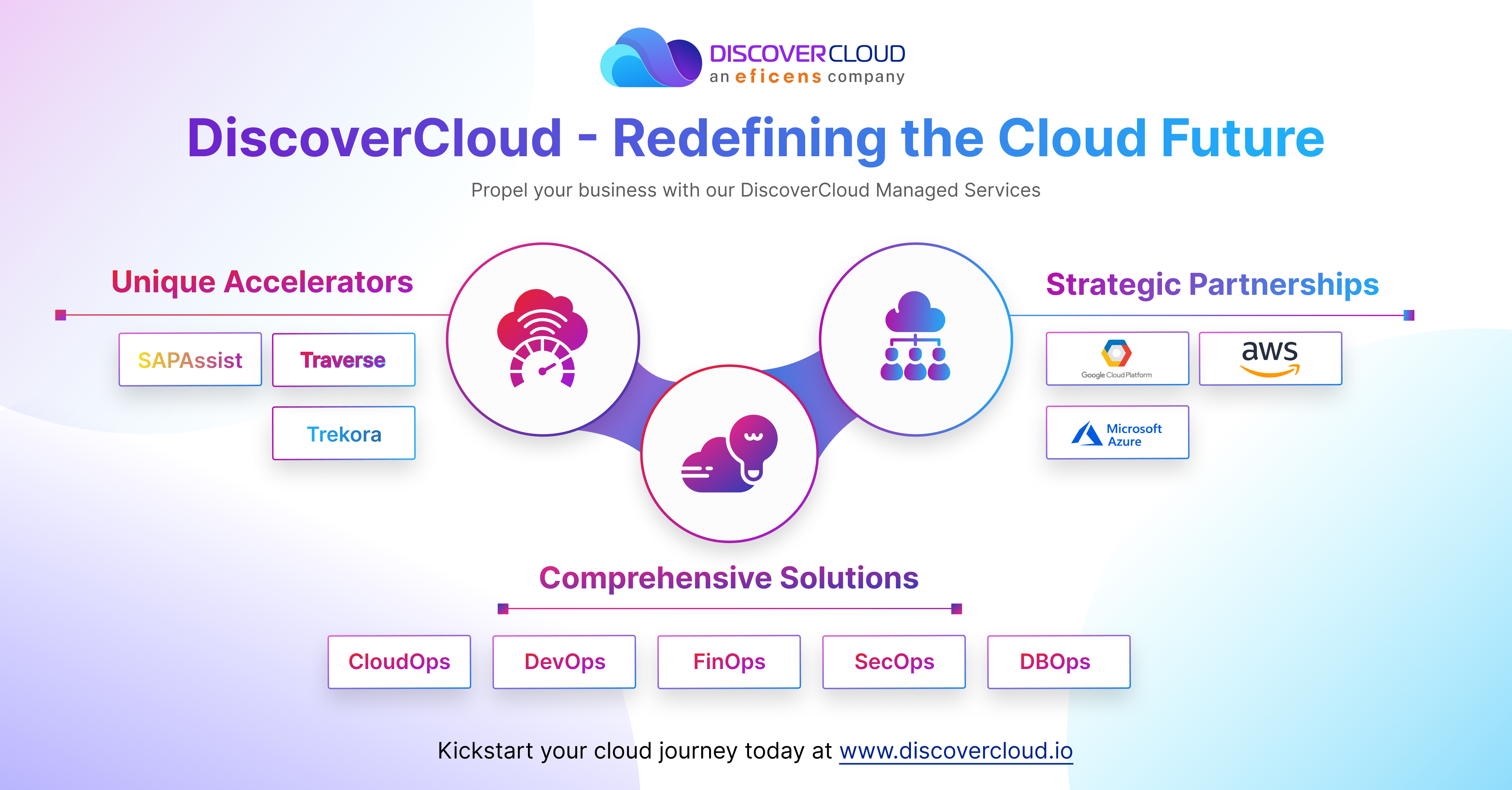 DISCOVERCLOUD
an eficens company

DiscoverCloud - Redefining the Cloud Future

Propel your business with our DiscoverCloud Managed Services

Unique Accelerators

SAPAssist

Traverse

Trekora

Strategic Partnerships

Google Cloud Platform

aws

Microsoft Azure

Comprehensive Solutions

CloudOps

DevOps

FinOps

SecOps

DBOps

Kickstart your cloud journey today at www.discovercloud.io